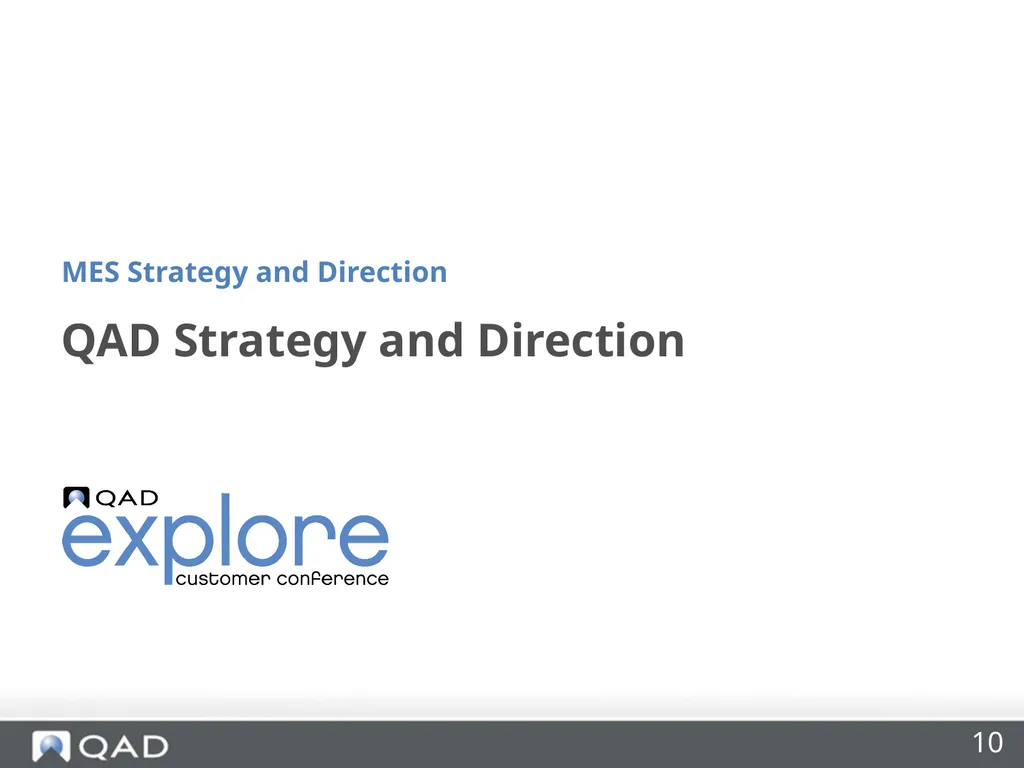 MES Strategy and Direction

QAD Strategy and Direction

QAD
explore
customer conference

QAD

10